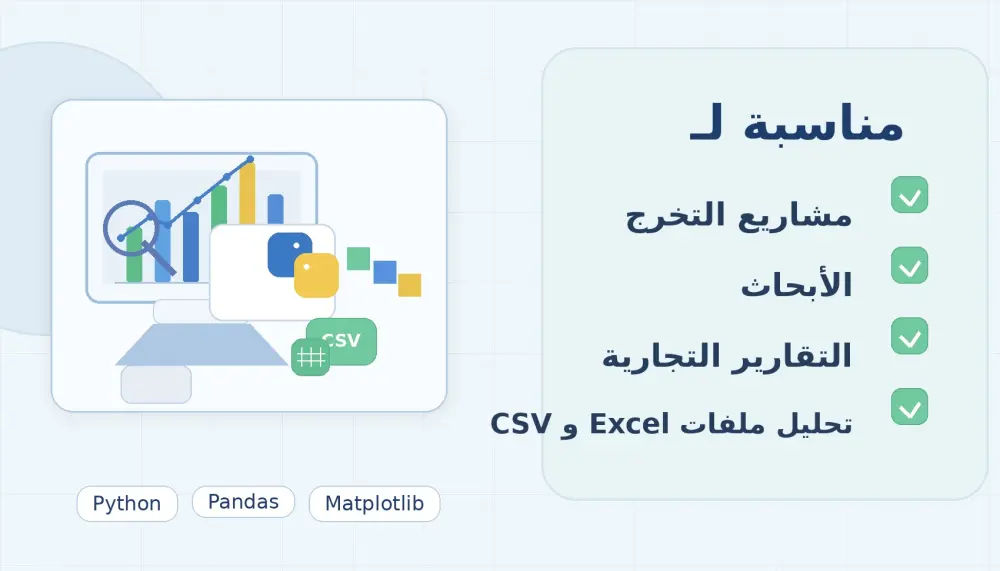 مناسبة لـ

مشاريع التخرج

الأبحاث

التقارير التجارية

تحليل ملفات Excel و CSV

CSV

Python Pandas Matplotlib